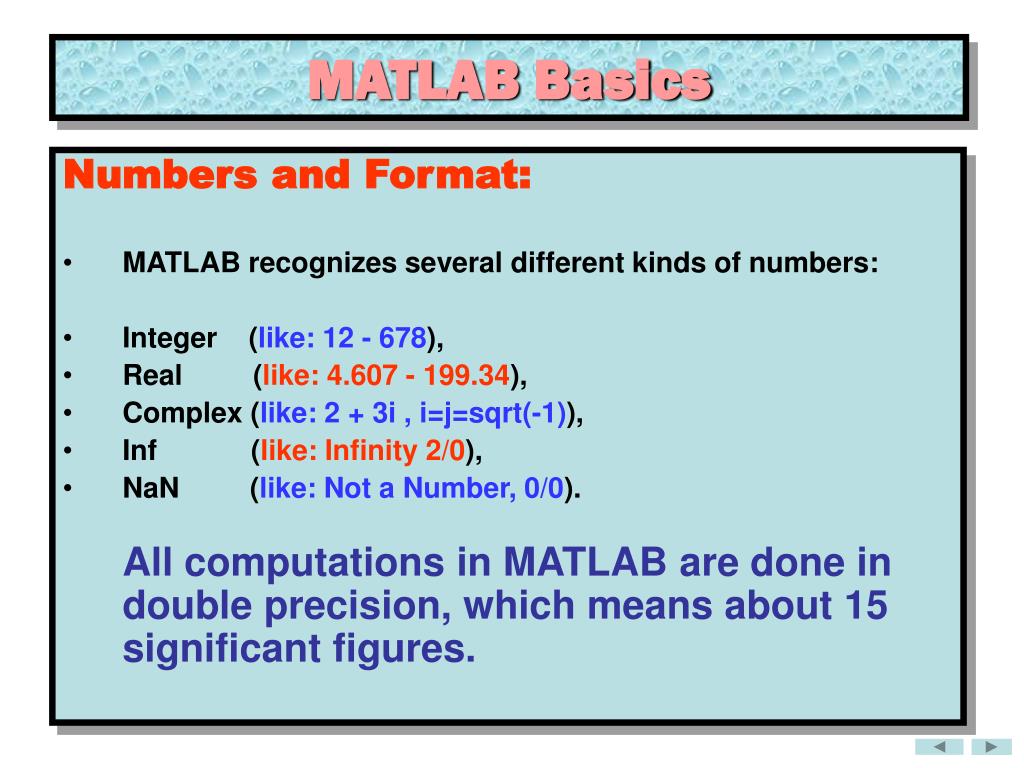 MATLAB Basics

Numbers and Format:

• MATLAB recognizes several different kinds of numbers:

• Integer (like: 12 - 678),
• Real (like: 4.607 - 199.34),
• Complex (like: 2 + 3i , i=j=sqrt(-1)),
• Inf (like: Infinity 2/0),
• NaN (like: Not a Number, 0/0).

All computations in MATLAB are done in double precision, which means about 15 significant figures.